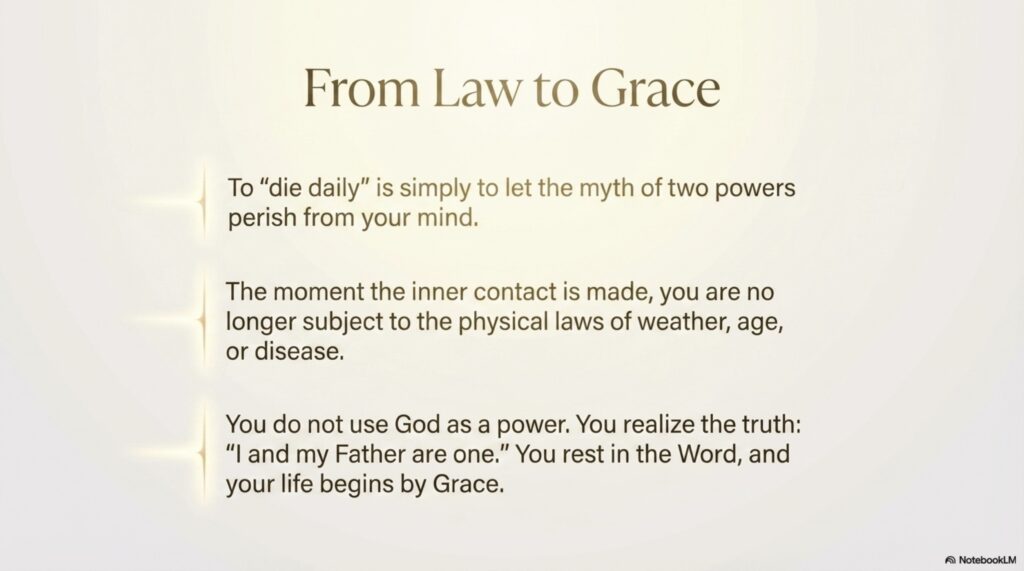 From Law to Grace

To “die daily” is simply to let the myth of two powers perish from your mind.

The moment the inner contact is made, you are no longer subject to the physical laws of weather, age, or disease.

You do not use God as a power. You realize the truth: “I and my Father are one.” You rest in the Word, and your life begins by Grace.

NotebookLM